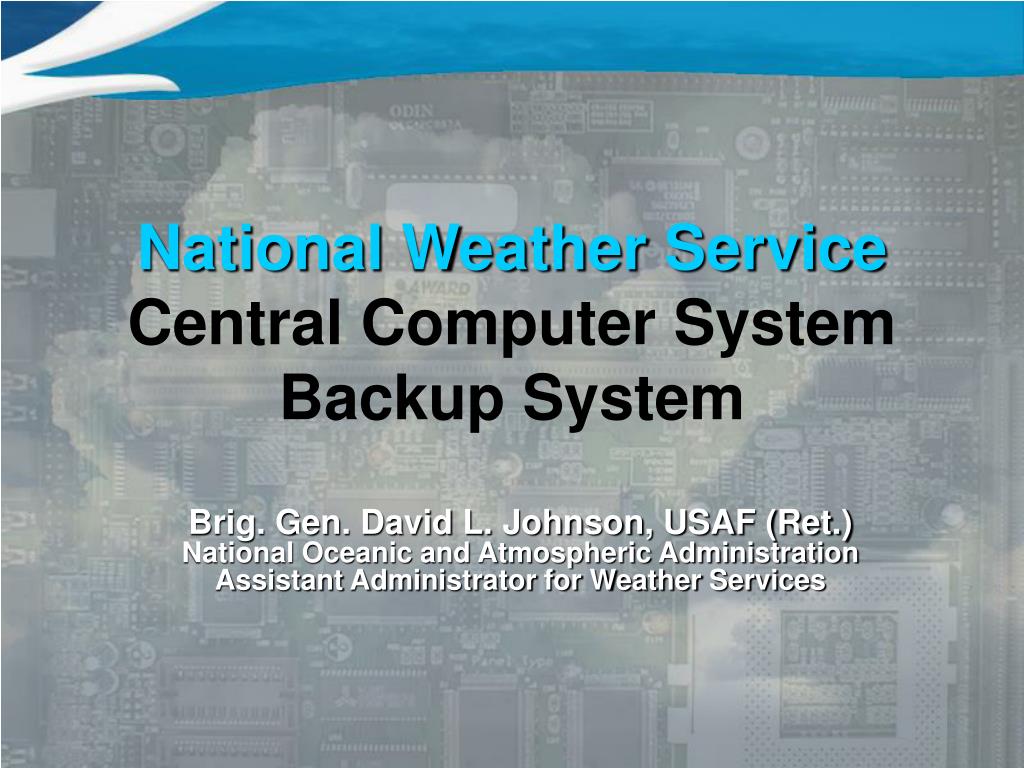 National Weather Service
Central Computer System
Backup System

Brig. Gen. David L. Johnson, USAF (Ret.)
National Oceanic and Atmospheric Administration
Assistant Administrator for Weather Services